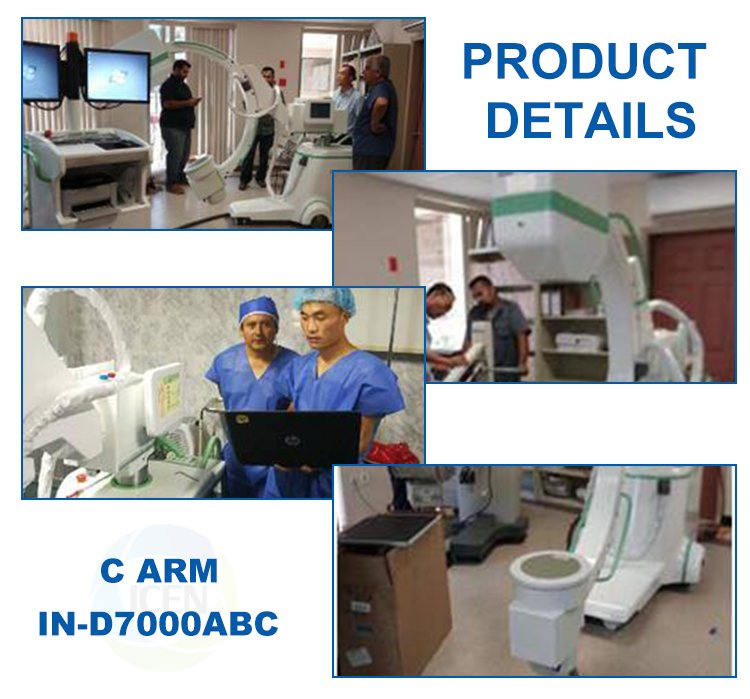 PRODUCT DETAILS

C ARM
IN-D7000ABC

ICEN